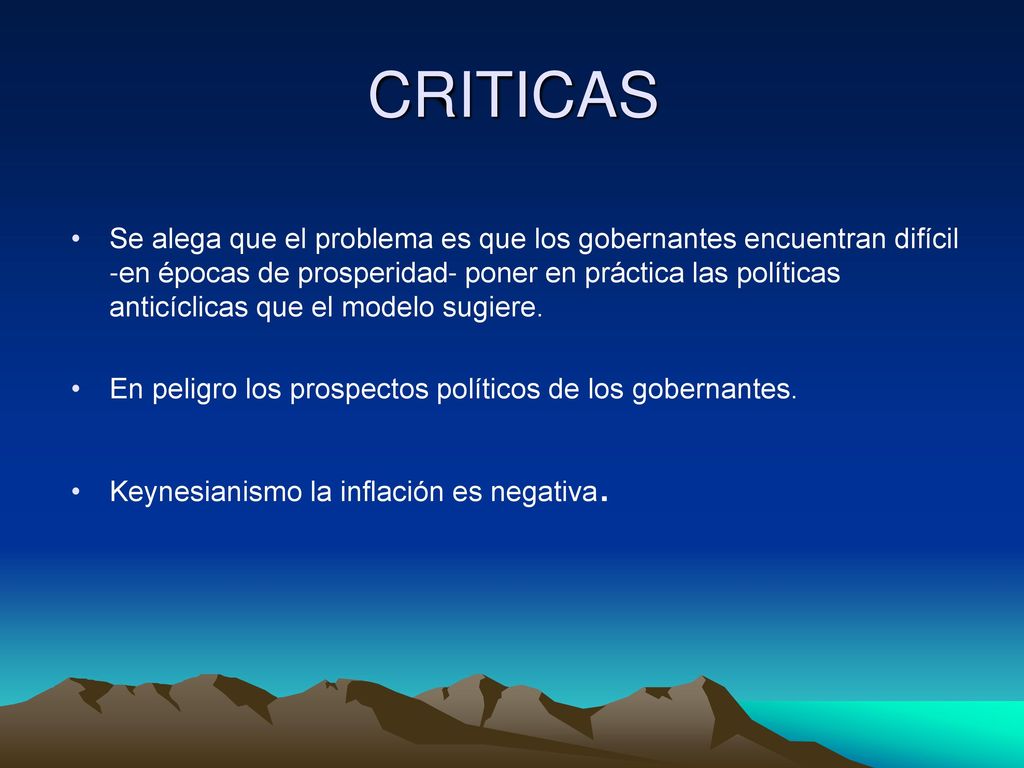 CRITICAS

• Se alega que el problema es que los gobernantes encuentran difícil -en épocas de prosperidad- poner en práctica las políticas anticíclicas que el modelo sugiere.

• En peligro los prospectos políticos de los gobernantes.

• Keynesianismo la inflación es negativa.